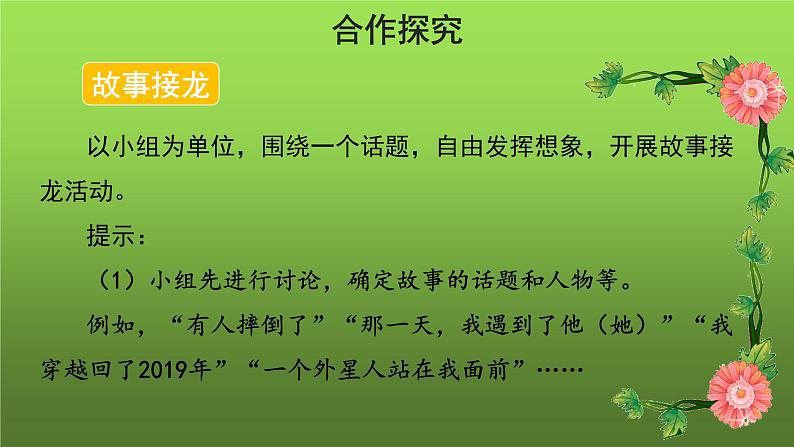 合作探究

故事接龙

以小组为单位，围绕一个话题，自由发挥想象，开展故事接龙活动。

提示：

（1）小组先进行讨论，确定故事的话题和人物等。

例如，“有人摔倒了”“那一天，我遇到了他（她）”“我穿越回了2019年”“一个外星人站在我面前”……